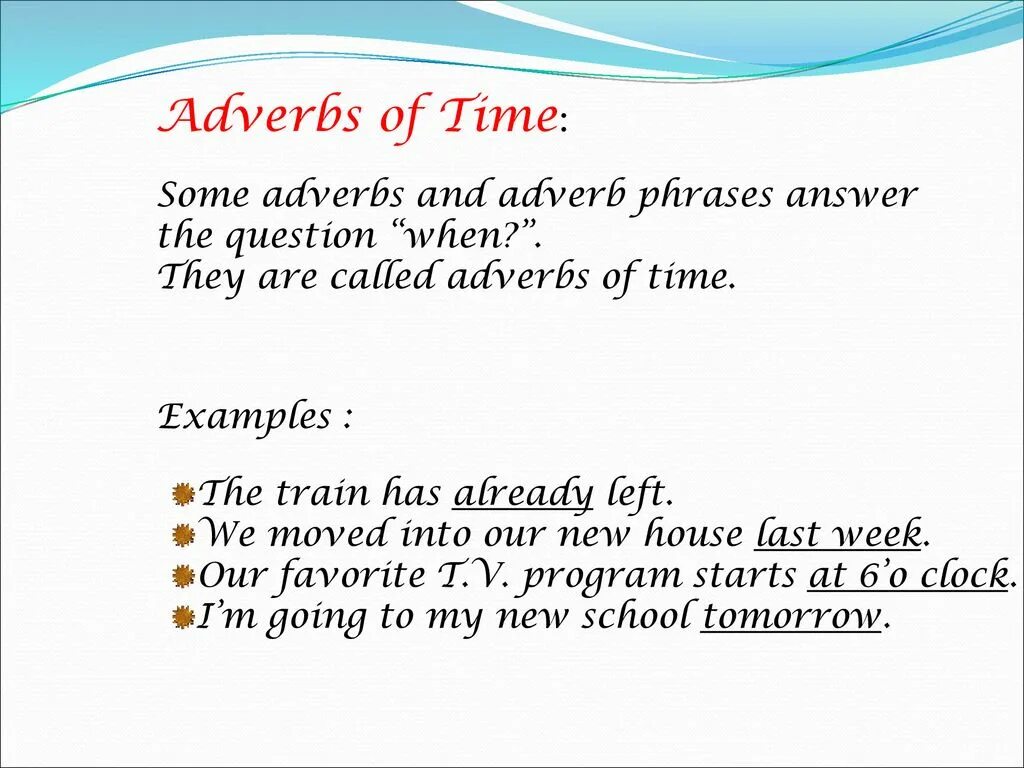 Adverbs of Time:

Some adverbs and adverb phrases answer the question "when?". They are called adverbs of time.

Examples :

The train has already left.
We moved into our new house last week.
Our favorite T.V. program starts at 6'o clock.
I'm going to my new school tomorrow.